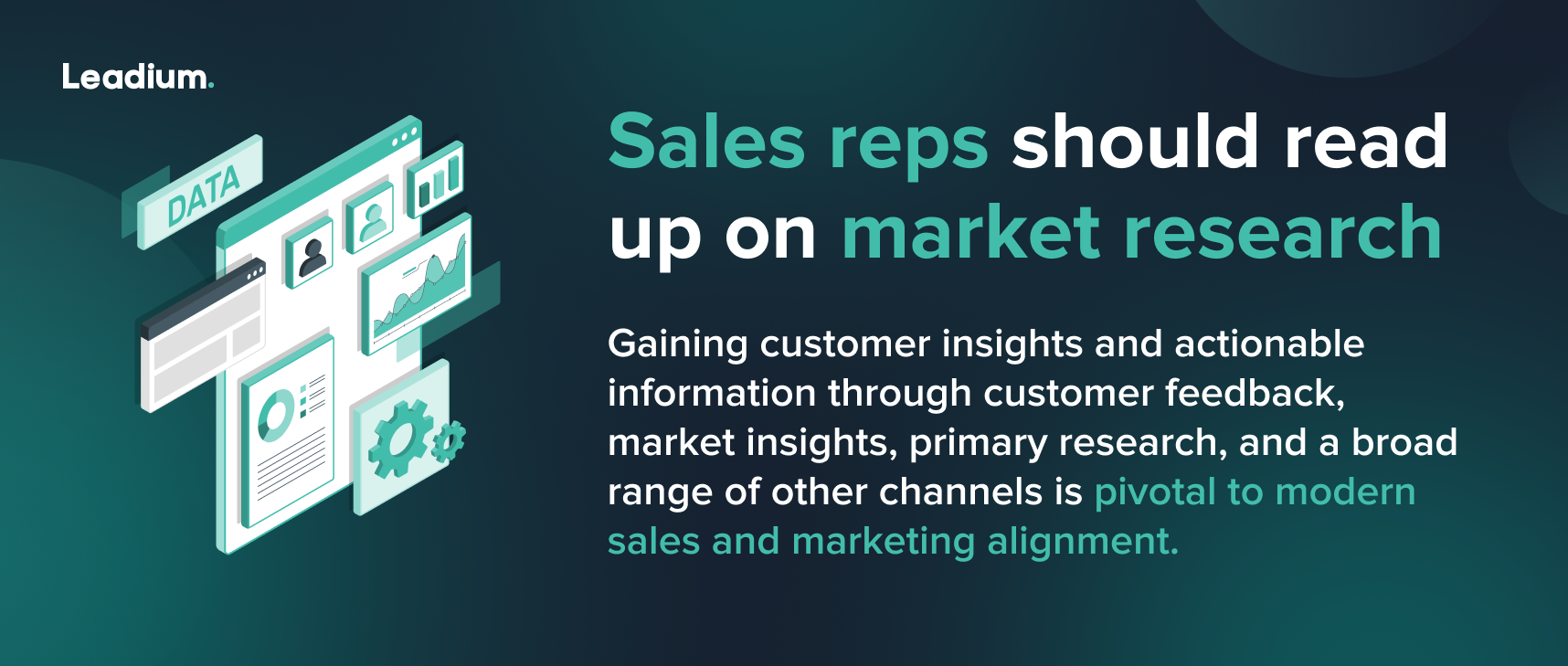 Leadium.

DATA

Sales reps should read up on market research

Gaining customer insights and actionable information through customer feedback, market insights, primary research, and a broad range of other channels is pivotal to modern sales and marketing alignment.